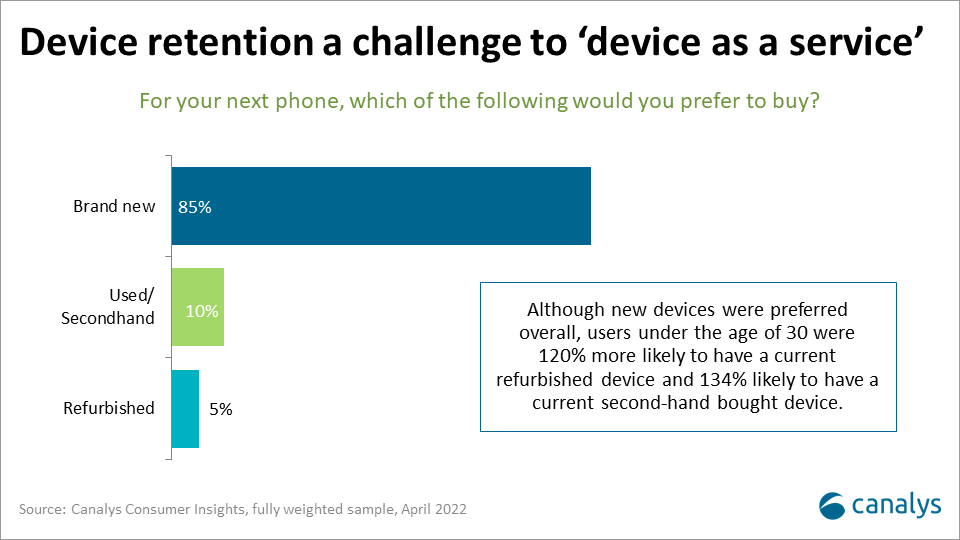 Device retention a challenge to ‘device as a service’

For your next phone, which of the following would you prefer to buy?

Brand new 85%

Used/ Secondhand 10%

Refurbished 5%

Although new devices were preferred overall, users under the age of 30 were 120% more likely to have a current refurbished device and 134% likely to have a current second-hand bought device.

Source: Canalys Consumer Insights, fully weighted sample, April 2022

canalys